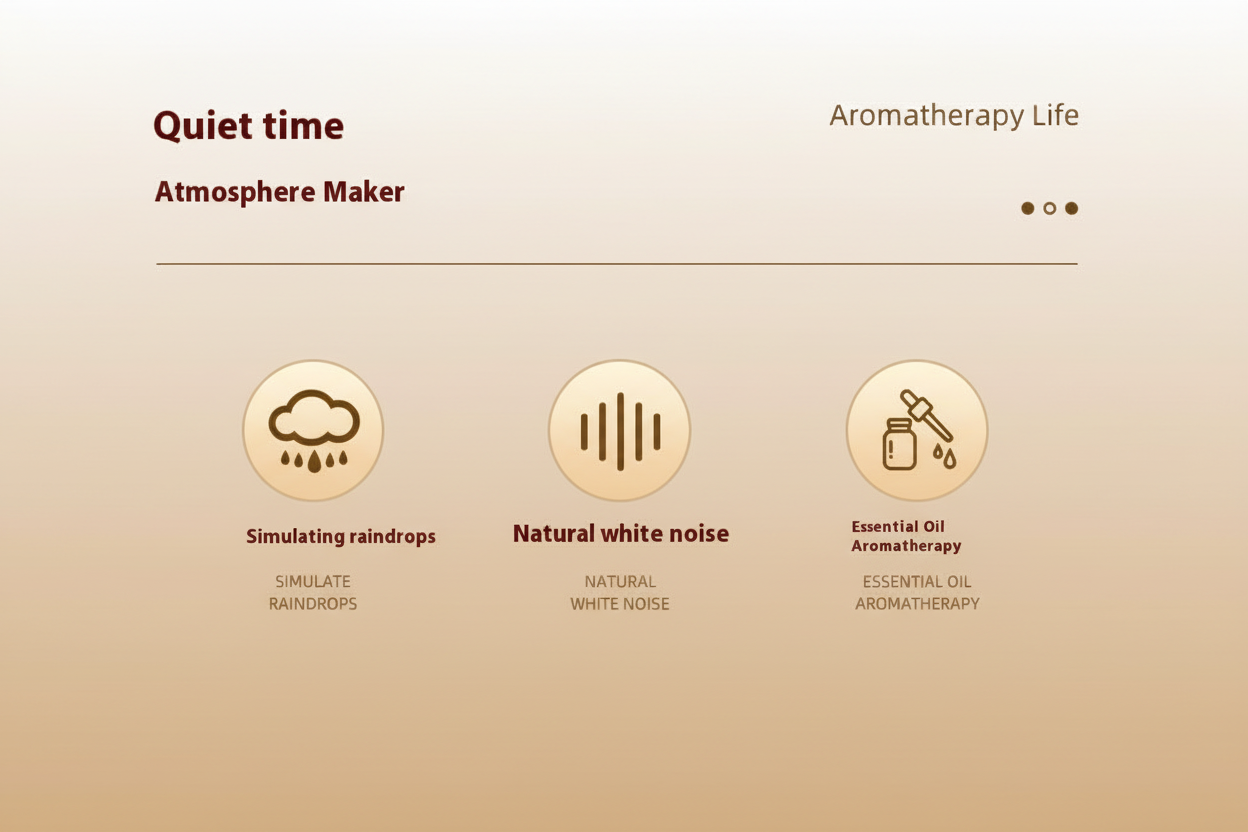 Quiet time

Aromatherapy Life

Atmosphere Maker

Simulating raindrops

SIMULATE RAINDROPS

Natural white noise

NATURAL WHITE NOISE

Essential Oil Aromatherapy

ESSENTIAL OIL AROMATHERAPY